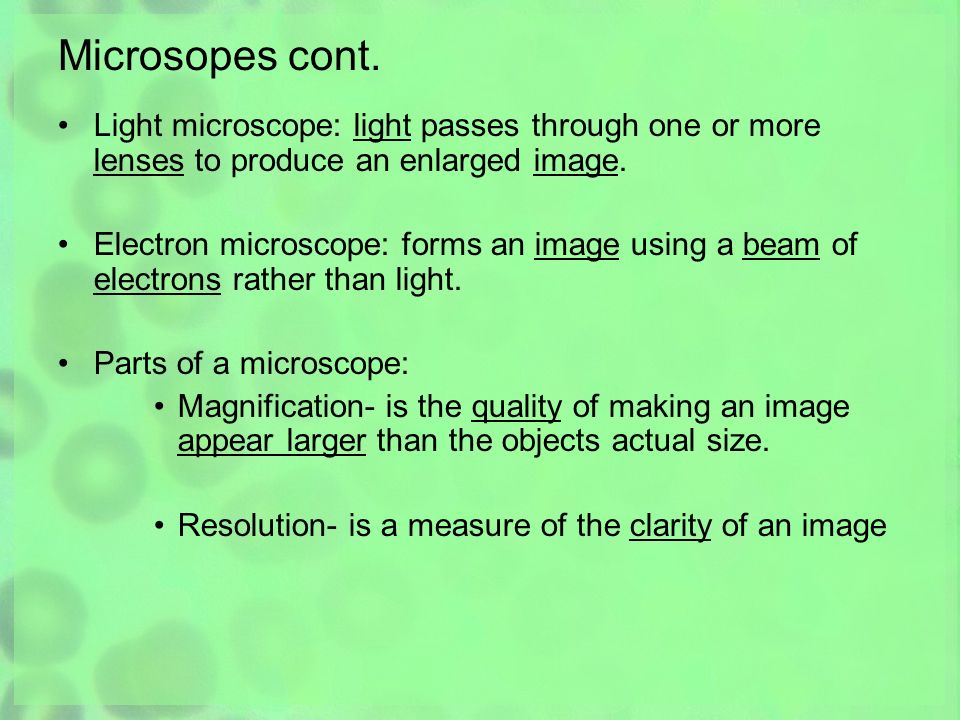 Microsopes cont.

• Light microscope: light passes through one or more lenses to produce an enlarged image.

• Electron microscope: forms an image using a beam of electrons rather than light.

• Parts of a microscope:

• Magnification- is the quality of making an image appear larger than the objects actual size.

• Resolution- is a measure of the clarity of an image